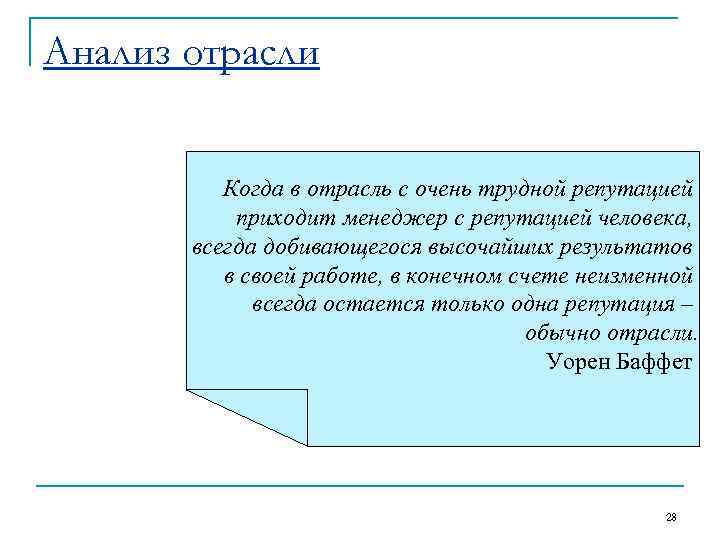 Анализ отрасли

Когда в отрасль с очень трудной репутацией приходит менеджер с репутацией человека, всегда добивающегося высочайших результатов в своей работе, в конечном счете неизменной всегда остается только одна репутация – обычно отрасли.

Уорен Баффет

28